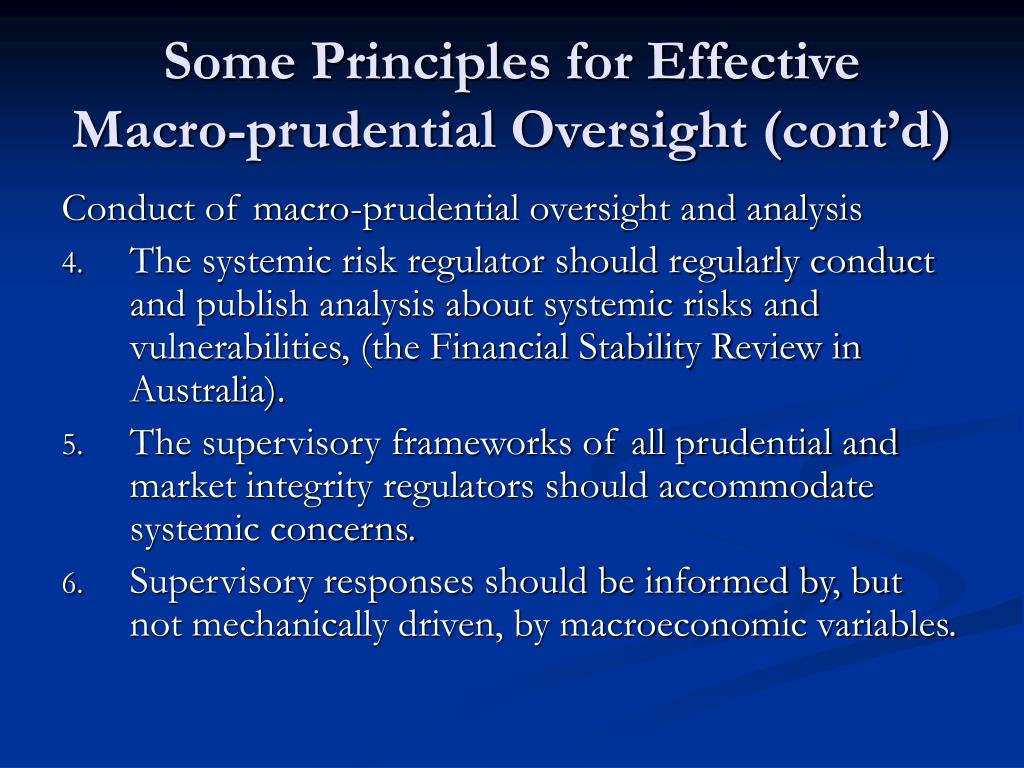 Some Principles for Effective Macro-prudential Oversight (cont’d)

Conduct of macro-prudential oversight and analysis

4. The systemic risk regulator should regularly conduct and publish analysis about systemic risks and vulnerabilities, (the Financial Stability Review in Australia).

5. The supervisory frameworks of all prudential and market integrity regulators should accommodate systemic concerns.

6. Supervisory responses should be informed by, but not mechanically driven, by macroeconomic variables.